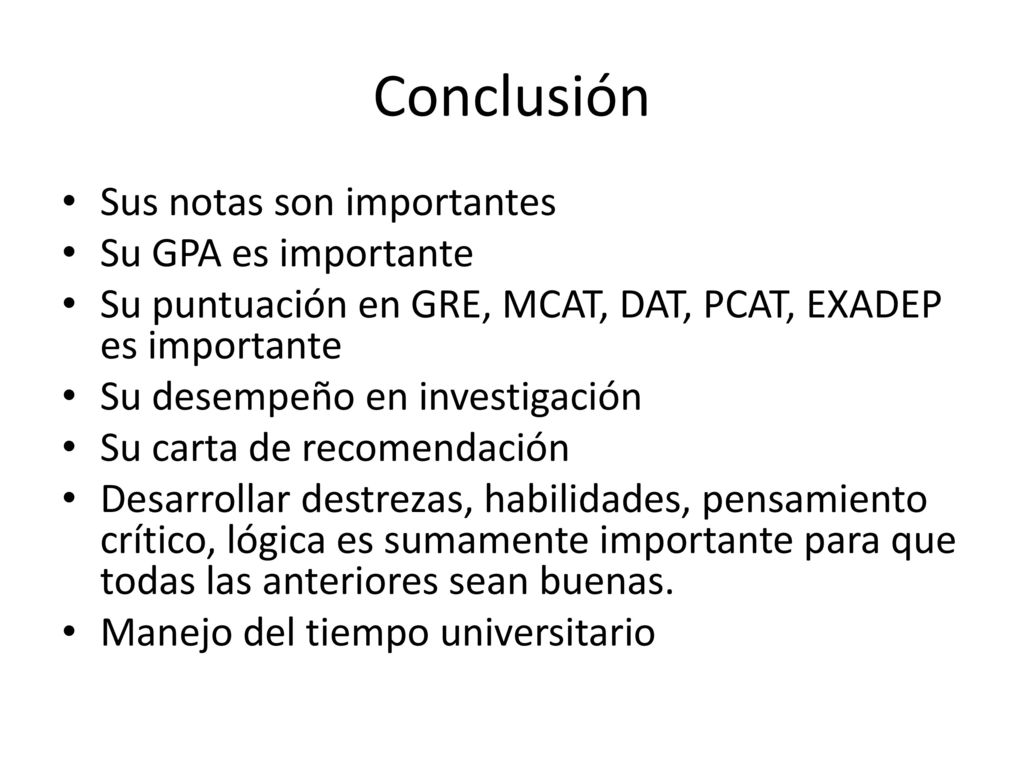 Conclusión

• Sus notas son importantes
• Su GPA es importante
• Su puntuación en GRE, MCAT, DAT, PCAT, EXADEP es importante
• Su desempeño en investigación
• Su carta de recomendación
• Desarrollar destrezas, habilidades, pensamiento crítico, lógica es sumamente importante para que todas las anteriores sean buenas.
• Manejo del tiempo universitario